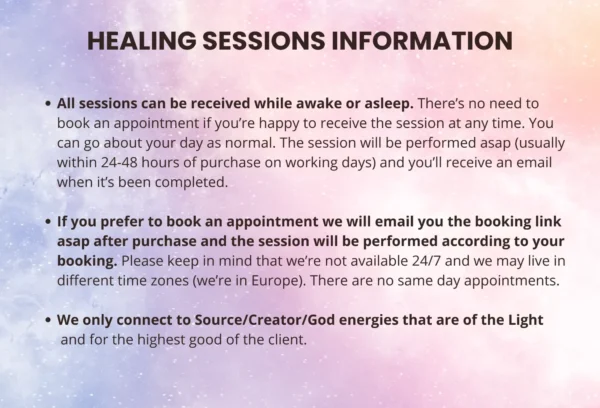 HEALING SESSIONS INFORMATION

• All sessions can be received while awake or asleep. There's no need to book an appointment if you're happy to receive the session at any time. You can go about your day as normal. The session will be performed asap (usually within 24-48 hours of purchase on working days) and you'll receive an email when it's been completed.

• If you prefer to book an appointment we will email you the booking link asap after purchase and the session will be performed according to your booking. Please keep in mind that we're not available 24/7 and we may live in different time zones (we're in Europe). There are no same day appointments.

• We only connect to Source/Creator/God energies that are of the Light and for the highest good of the client.